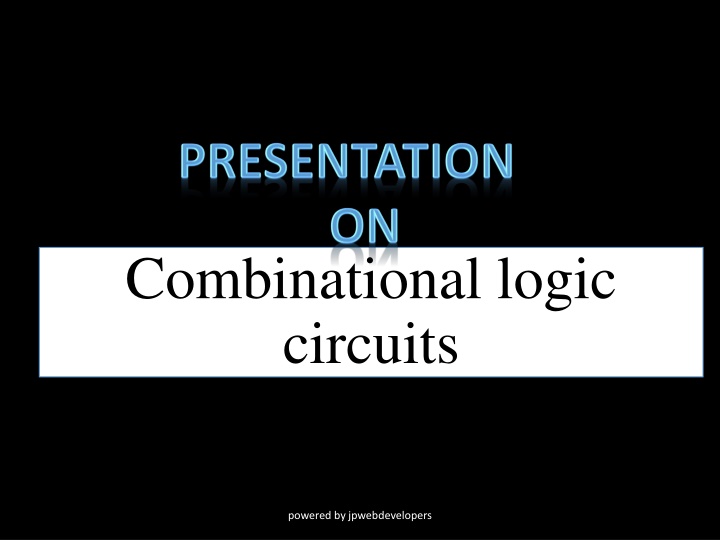 PRESENTATION
ON

Combinational logic circuits

powered by jpwebdevelopers